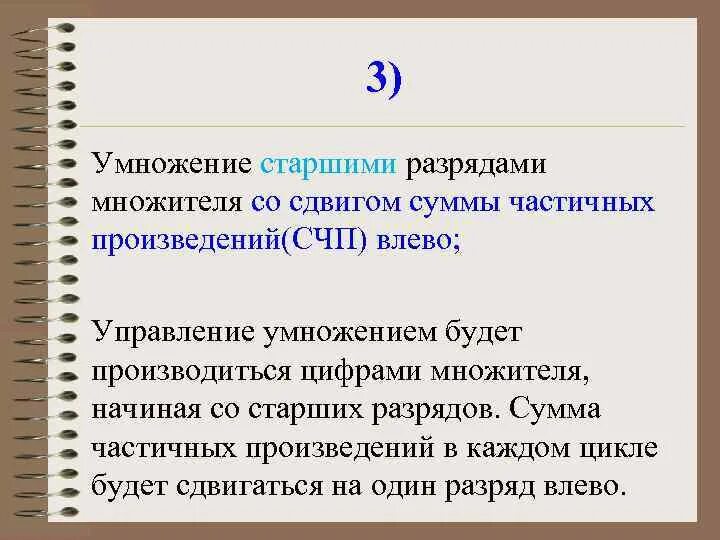 3)

Умножение старшими разрядами множителя со сдвигом суммы частичных произведений(СЧП) влево;

Управление умножением будет производиться цифрами множителя, начиная со старших разрядов. Сумма частичных произведений в каждом цикле будет сдвигаться на один разряд влево.